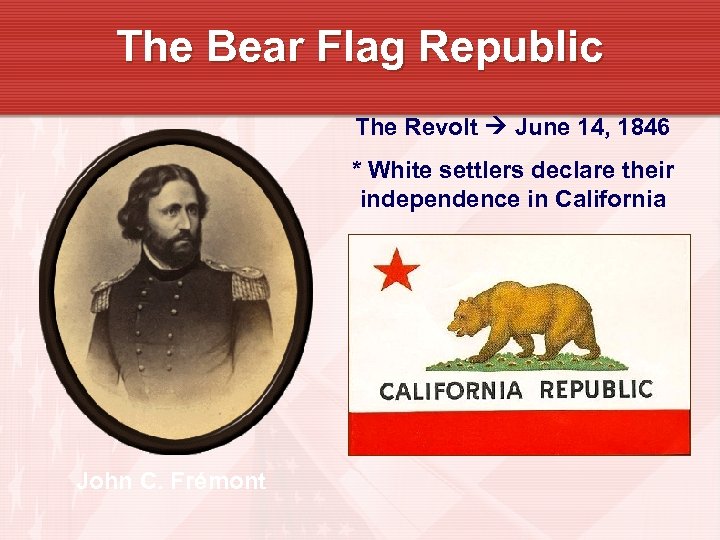 The Bear Flag Republic

The Revolt → June 14, 1846

* White settlers declare their independence in California

CALIFORNIA REPUBLIC

John C. Frémont